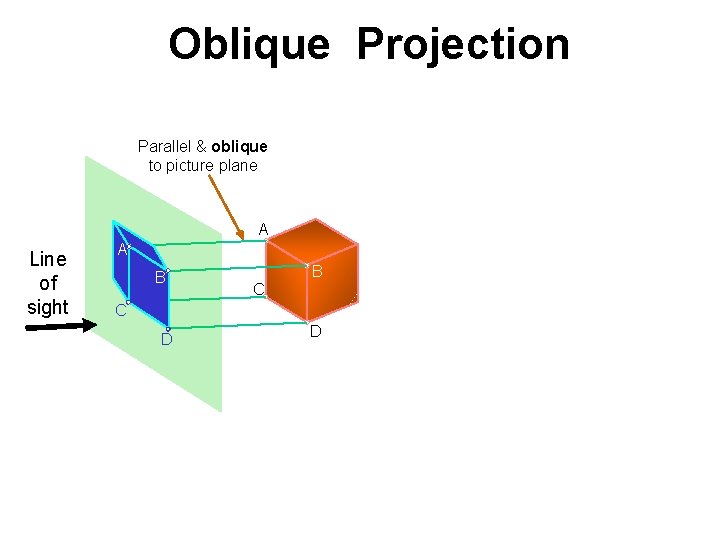 Oblique Projection

Parallel & oblique to picture plane

Line of sight

A
B
C
D

A
B
C
D